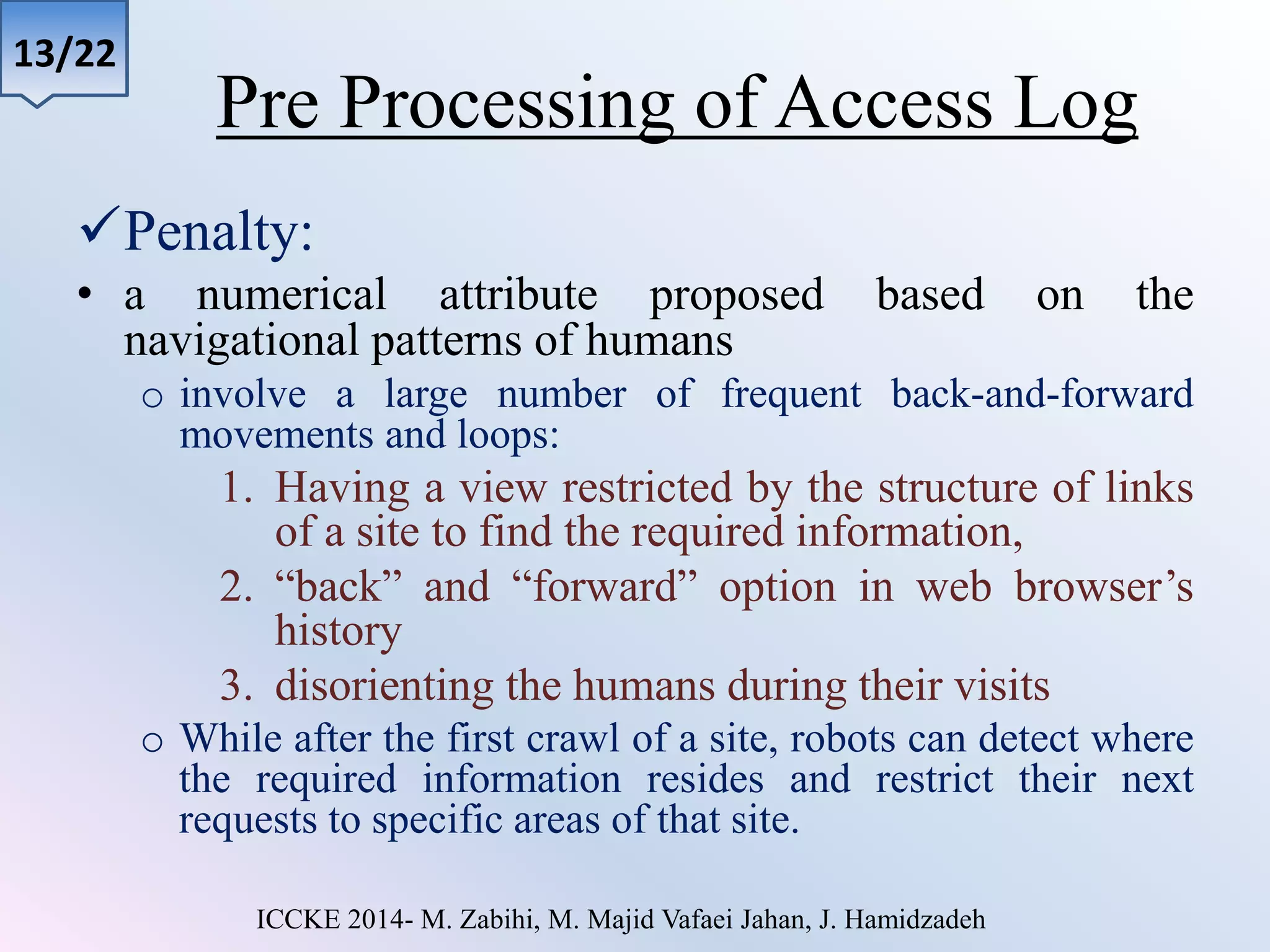 13/22

Pre Processing of Access Log

✓Penalty:

• a numerical attribute proposed based on the navigational patterns of humans

o involve a large number of frequent back-and-forward movements and loops:

1. Having a view restricted by the structure of links of a site to find the required information,

2. “back” and “forward” option in web browser’s history

3. disorienting the humans during their visits

o While after the first crawl of a site, robots can detect where the required information resides and restrict their next requests to specific areas of that site.

ICCKE 2014- M. Zabihi, M. Majid Vafaei Jahan, J. Hamidzadeh